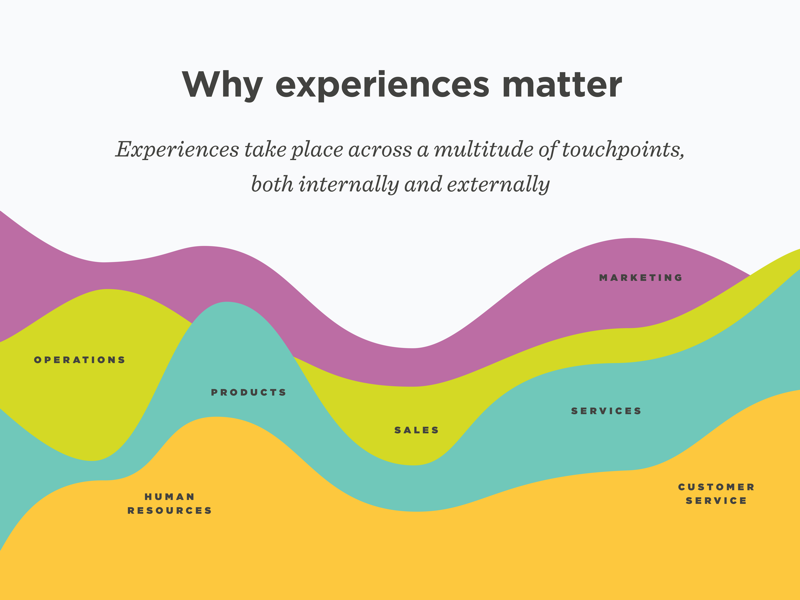 Why experiences matter

Experiences take place across a multitude of touchpoints, both internally and externally

MARKETING

OPERATIONS

PRODUCTS

SALES

SERVICES

HUMAN RESOURCES

CUSTOMER SERVICE